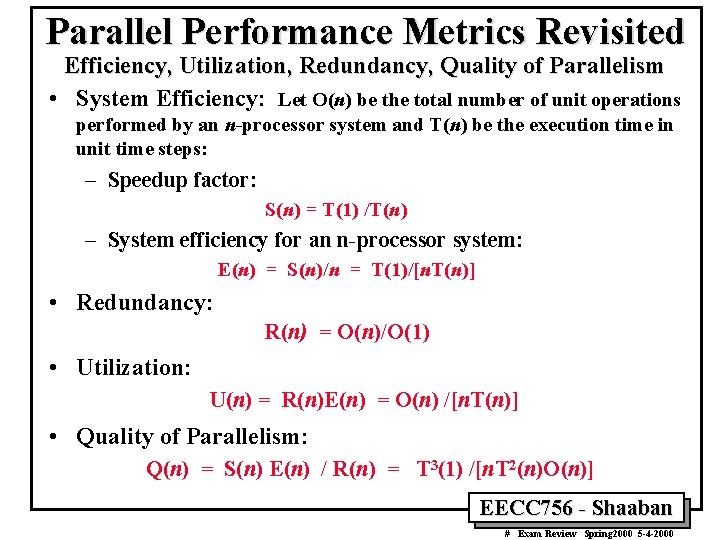 Parallel Performance Metrics Revisited
Efficiency, Utilization, Redundancy, Quality of Parallelism

• System Efficiency: Let O($n$) be the total number of unit operations performed by an $n$-processor system and T($n$) be the execution time in unit time steps:

– Speedup factor:

$S(n) = T(1) / T(n)$

– System efficiency for an n-processor system:

$E(n) = S(n)/n = T(1)/[nT(n)]$

• Redundancy:

$R(n) = O(n)/O(1)$

• Utilization:

$U(n) = R(n)E(n) = O(n) / [nT(n)]$

• Quality of Parallelism:

$Q(n) = S(n) E(n) / R(n) = T^3(1) / [nT^2(n)O(n)]$

EECC756 - Shaaban

# Exam Review Spring2000 5-4-2000